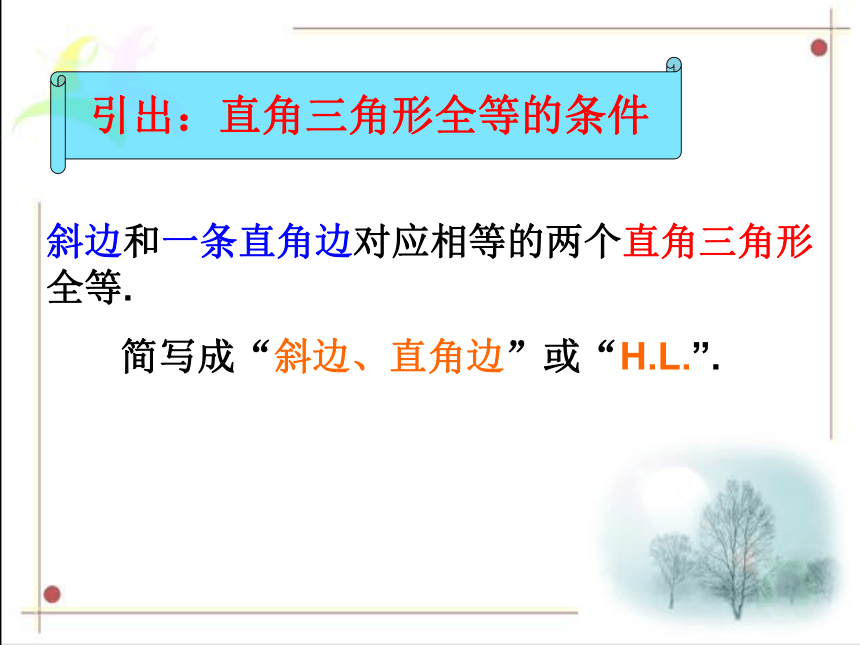 引出：直角三角形全等的条件

斜边和一条直角边对应相等的两个直角三角形全等.

简写成“斜边、直角边”或“H.L.”.